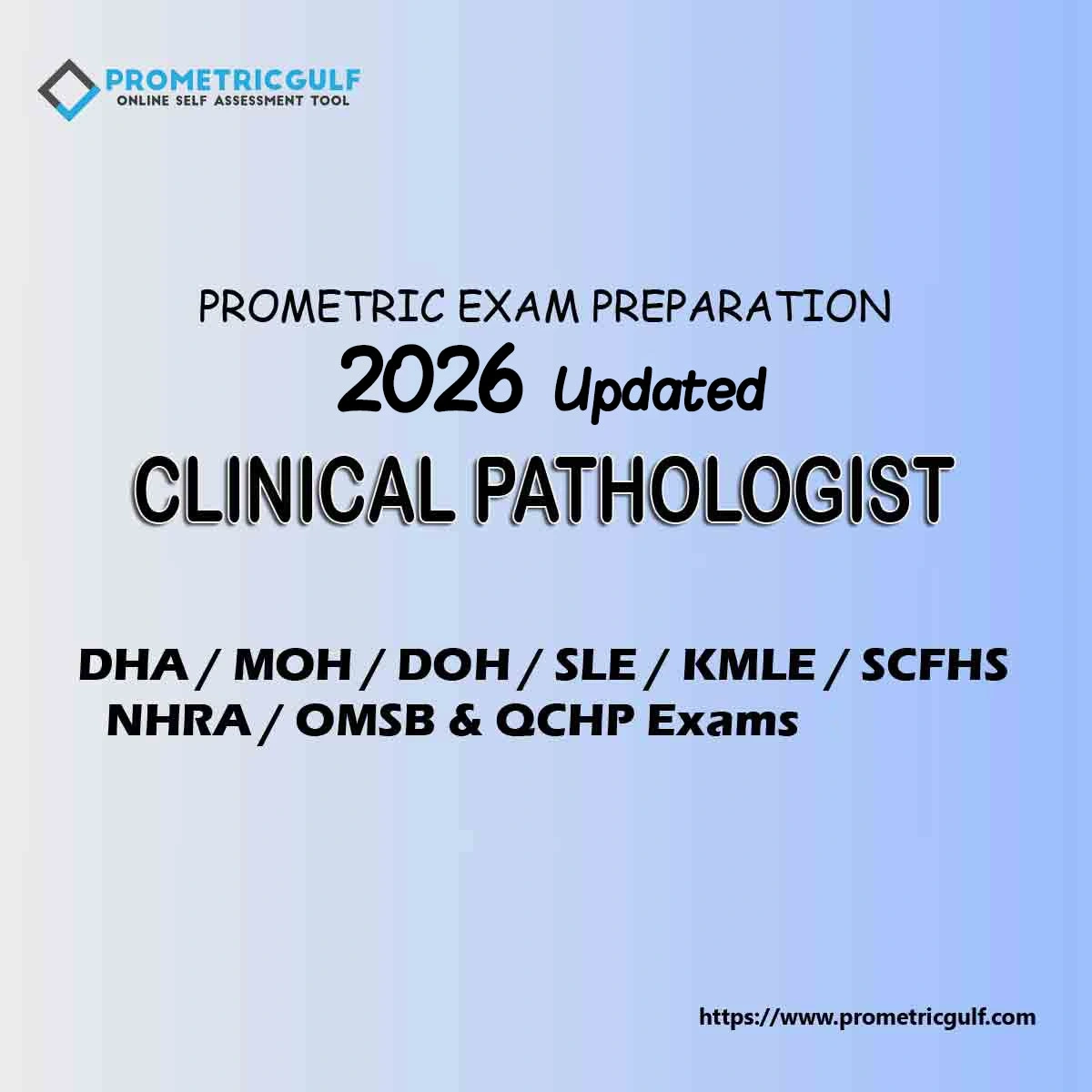 PROMETRICGULF
ONLINE SELF ASSESSMENT TOOL

PROMETRIC EXAM PREPARATION
2026 Updated
CLINICAL PATHOLOGIST

DHA / MOH / DOH / SLE / KMLE / SCFHS
NHRA / OMSB & QCHP Exams

https://www.prometricgulf.com